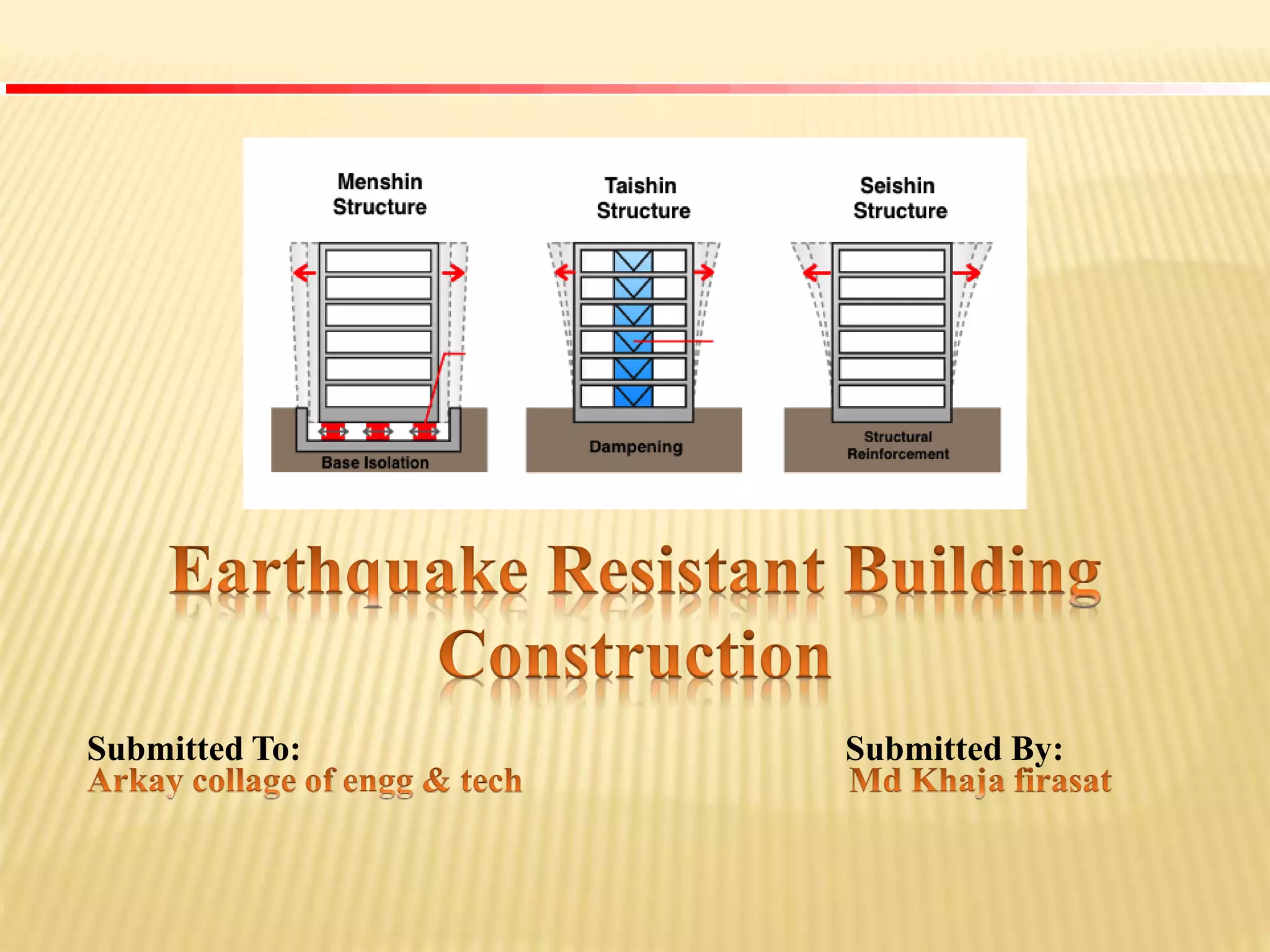 Menshin Structure

Taishin Structure

Seishin Structure

Base Isolation

Dampening

Structural Reinforcement

Earthquake Resistant Building Construction

Submitted To:
Arkay collage of engg & tech

Submitted By:
Md Khaja firasat